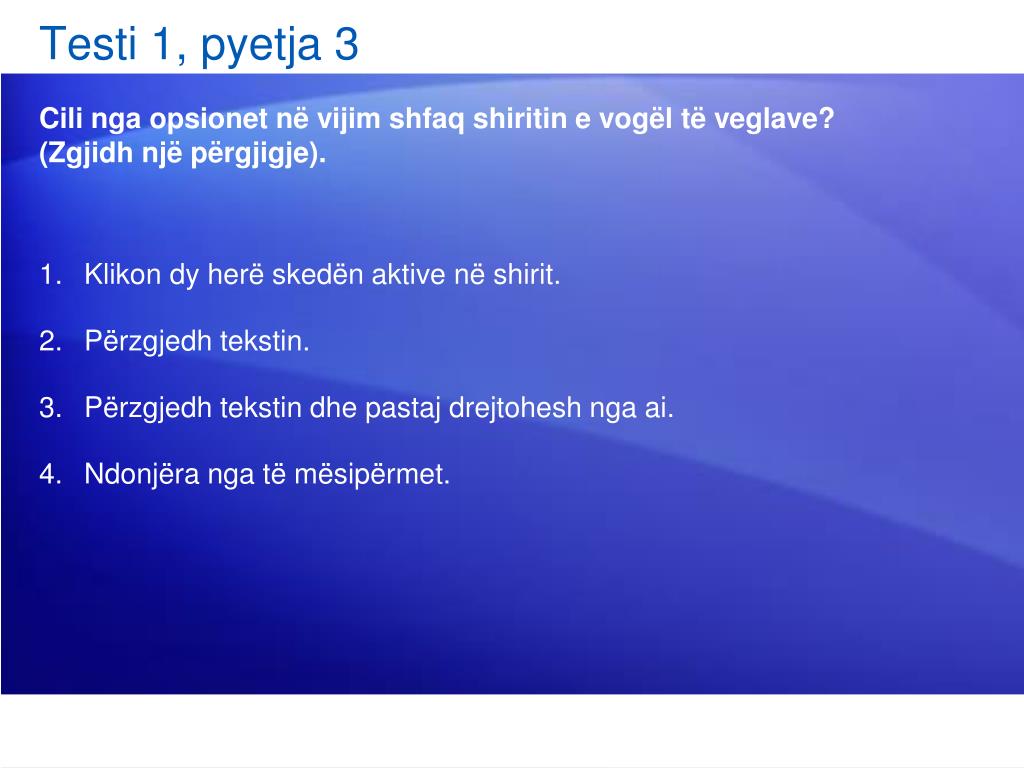 Testi 1, pyetja 3

Cili nga opsionet në vijim shfaq shiritin e vogël të veglave? (Zgjidh një përgjigje).

1. Klikon dy herë skedën aktive në shirit.

2. Përzgjedh tekstin.

3. Përzgjedh tekstin dhe pastaj drejtohesh nga ai.

4. Ndonjëra nga të mësipërmet.